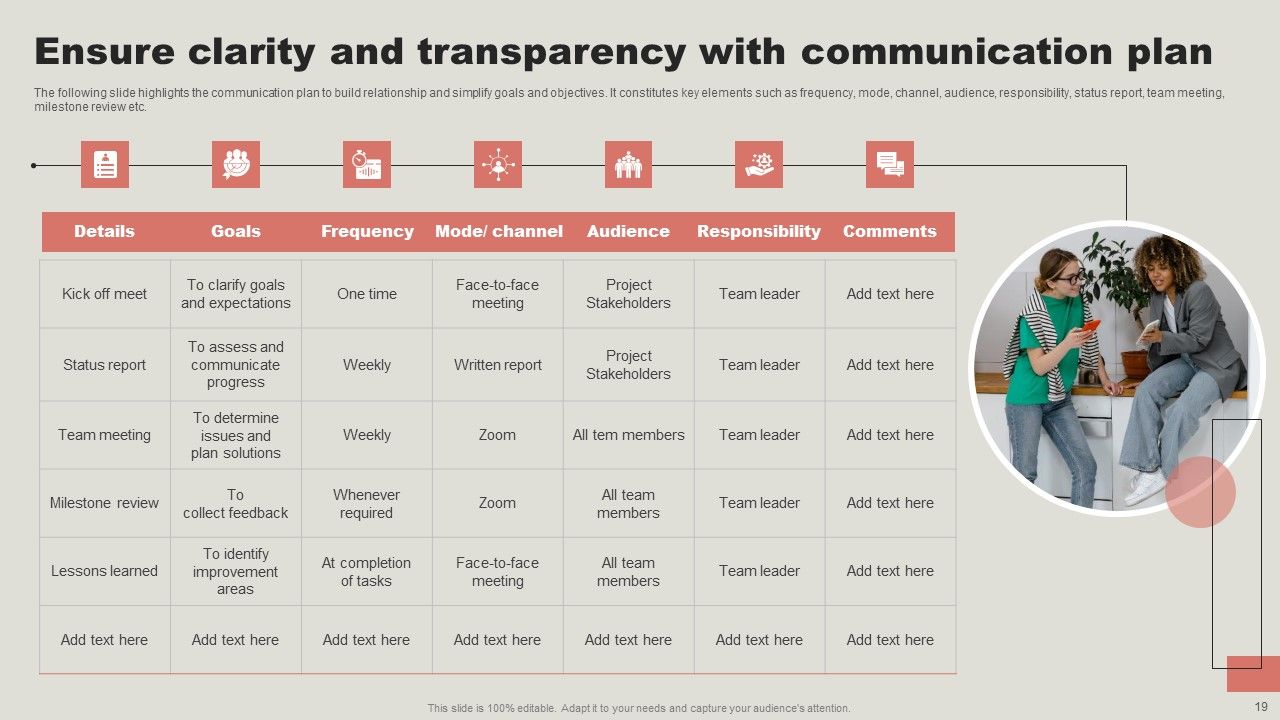 Ensure clarity and transparency with communication plan

The following slide highlights the communication plan to build relationship and simplify goals and objectives. It constitutes key elements such as frequency, mode, channel, audience, responsibility, status report, team meeting, milestone review etc.

| Details | Goals | Frequency | Mode/ channel | Audience | Responsibility | Comments |
|---|---|---|---|---|---|---|
| Kick off meet | To clarify goals and expectations | One time | Face-to-face meeting | Project Stakeholders | Team leader | Add text here |
| Status report | To assess and communicate progress | Weekly | Written report | Project Stakeholders | Team leader | Add text here |
| Team meeting | To determine issues and plan solutions | Weekly | Zoom | All tem members | Team leader | Add text here |
| Milestone review | To collect feedback | Whenever required | Zoom | All team members | Team leader | Add text here |
| Lessons learned | To identify improvement areas | At completion of tasks | Face-to-face meeting | All team members | Team leader | Add text here |
| Add text here | Add text here | Add text here | Add text here | Add text here | Add text here | Add text here |

This slide is 100% editable. Adapt it to your needs and capture your audience's attention.

19